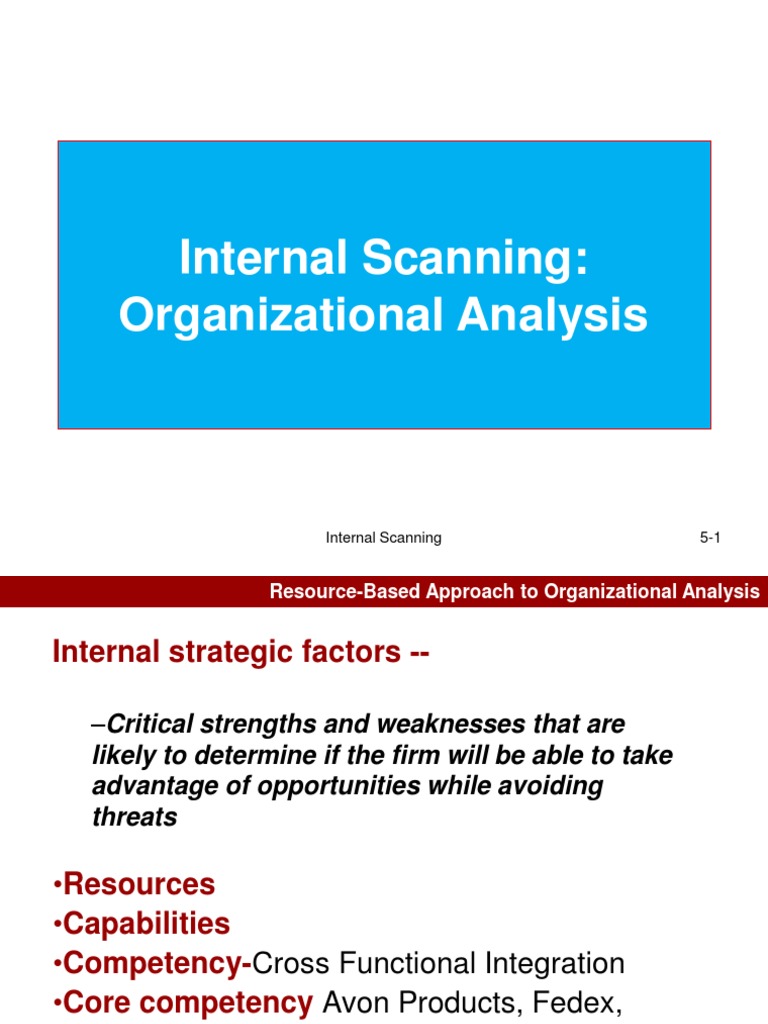 Internal Scanning: Organizational Analysis

Internal Scanning

5-1

Resource-Based Approach to Organizational Analysis

Internal strategic factors --

–Critical strengths and weaknesses that are likely to determine if the firm will be able to take advantage of opportunities while avoiding threats

•Resources
•Capabilities
•Competency-Cross Functional Integration
•Core competency Avon Products, Fedex,